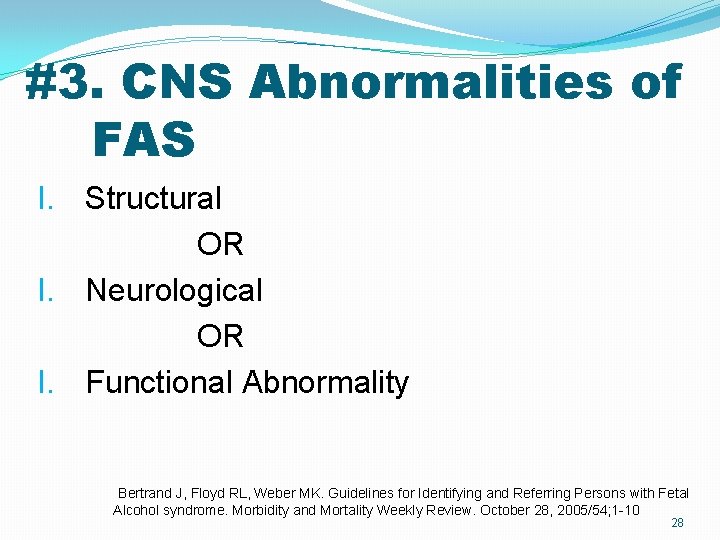 #3. CNS Abnormalities of FAS

I. Structural

OR

I. Neurological

OR

I. Functional Abnormality

Bertrand J, Floyd RL, Weber MK. Guidelines for Identifying and Referring Persons with Fetal Alcohol syndrome. Morbidity and Mortality Weekly Review. October 28, 2005/54;1-10

28